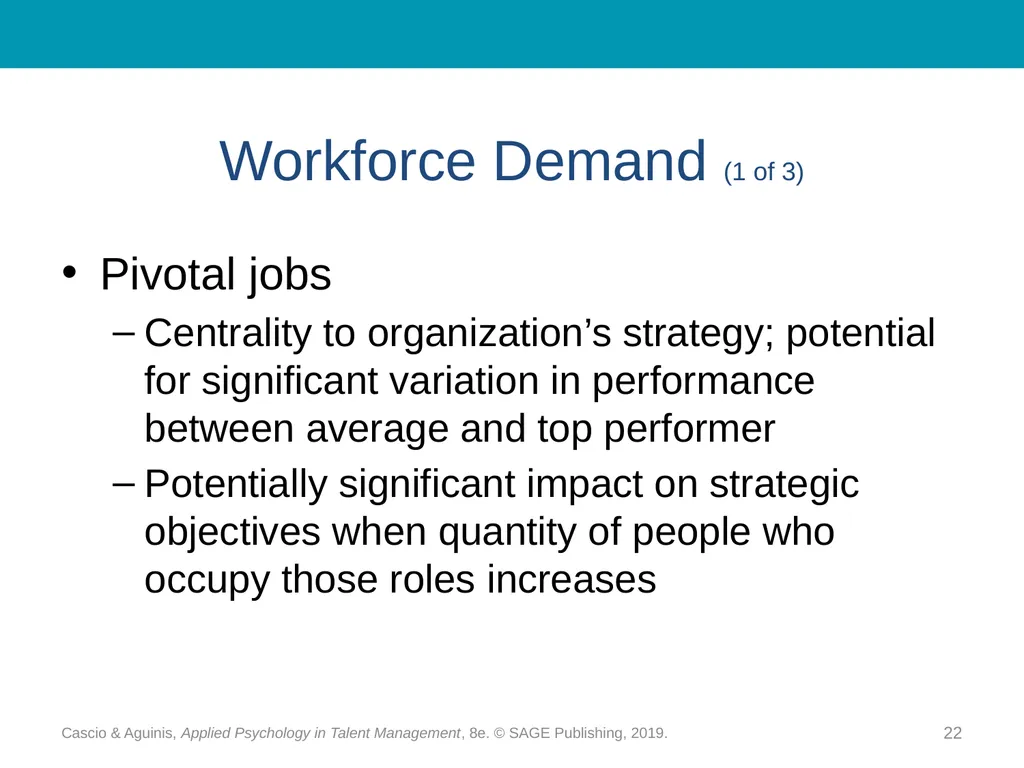 Workforce Demand (1 of 3)

• Pivotal jobs

– Centrality to organization’s strategy; potential for significant variation in performance between average and top performer

– Potentially significant impact on strategic objectives when quantity of people who occupy those roles increases

Cascio & Aguinis, Applied Psychology in Talent Management, 8e. © SAGE Publishing, 2019.

22